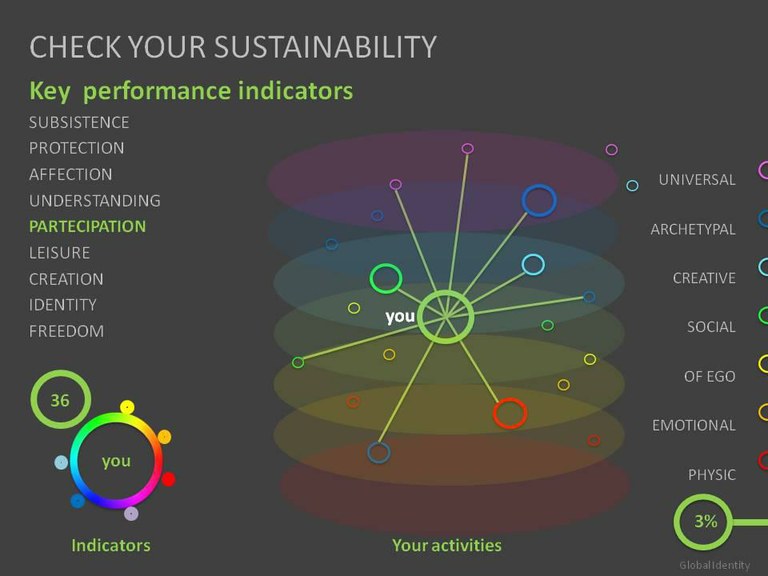 CHECK YOUR SUSTAINABILITY

Key performance indicators

SUBSISTENCE
PROTECTION
AFFECTION
UNDERSTANDING
PARTECIPATION
LEISURE
CREATION
IDENTITY
FREEDOM

36

you

Indicators

you

Your activities

UNIVERSAL
ARCHETYPAL
CREATIVE
SOCIAL
OF EGO
EMOTIONAL
PHYSIC

3%

GlobalIdentity